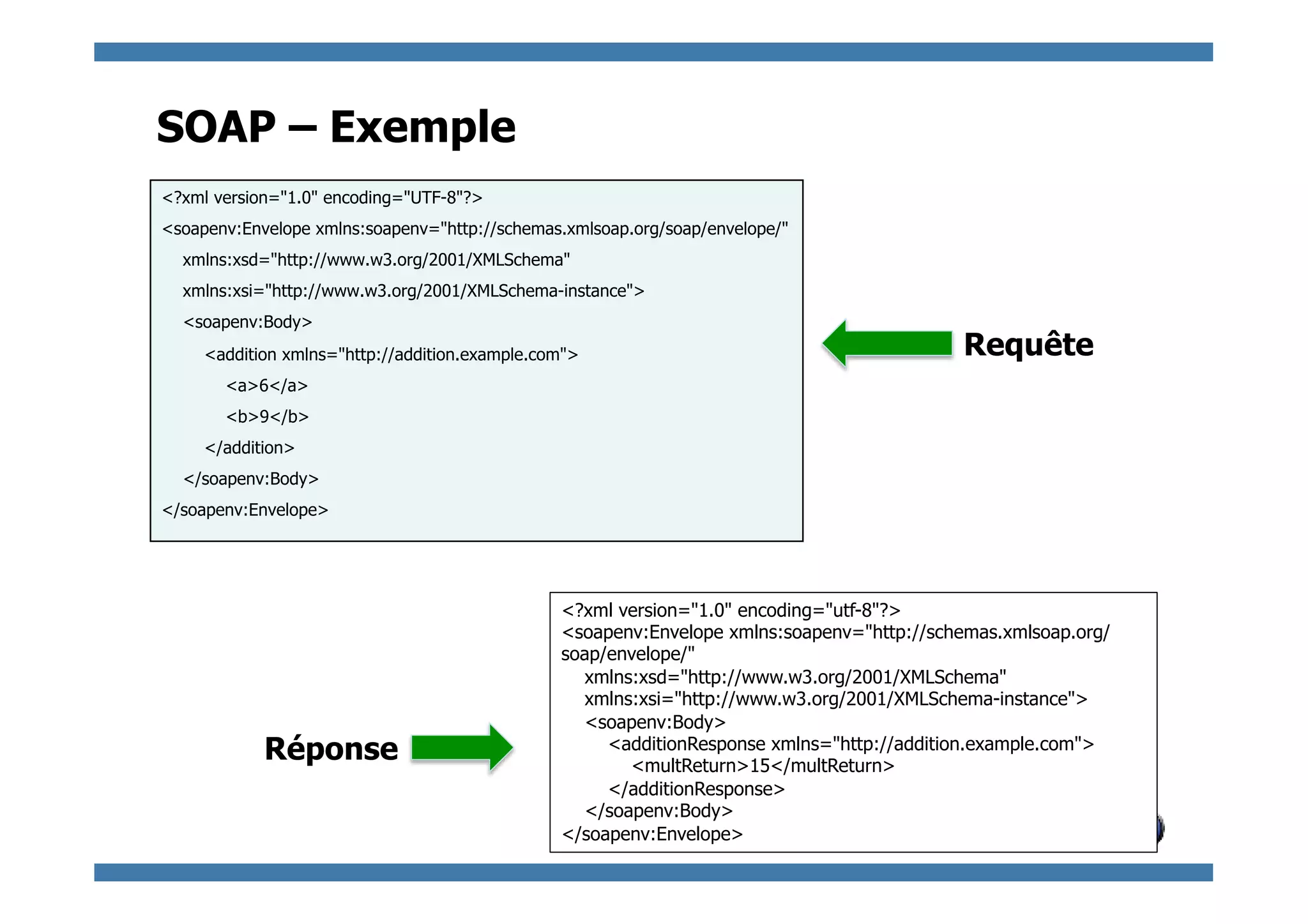 SOAP – Exemple

<?xml version="1.0" encoding="UTF-8"?>
<soapenv:Envelope xmlns:soapenv="http://schemas.xmlsoap.org/soap/envelope/"
xmlns:xsd="http://www.w3.org/2001/XMLSchema"
xmlns:xsi="http://www.w3.org/2001/XMLSchema-instance">
<soapenv:Body>
<addition xmlns="http://addition.example.com">
<a>6</a>
<b>9</b>
</addition>
</soapenv:Body>
</soapenv:Envelope>

Requête

Réponse

<?xml version="1.0" encoding="utf-8"?>
<soapenv:Envelope xmlns:soapenv="http://schemas.xmlsoap.org/soap/envelope/"
xmlns:xsd="http://www.w3.org/2001/XMLSchema"
xmlns:xsi="http://www.w3.org/2001/XMLSchema-instance">
<soapenv:Body>
<additionResponse xmlns="http://addition.example.com">
<multReturn>15</multReturn>
</additionResponse>
</soapenv:Body>
</soapenv:Envelope>